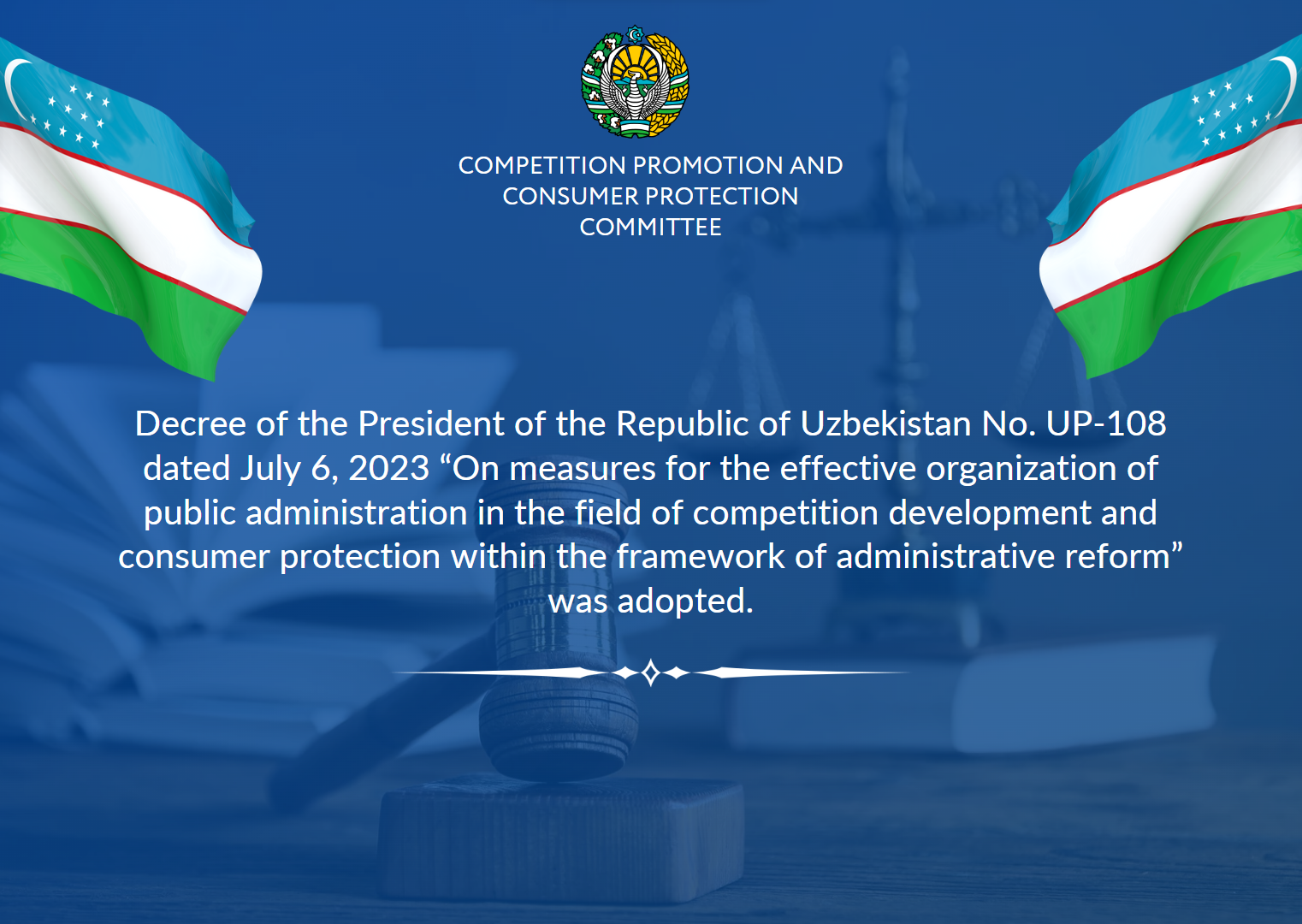 COMPETITION PROMOTION AND CONSUMER PROTECTION COMMITTEE

Decree of the President of the Republic of Uzbekistan No. UP-108 dated July 6, 2023 “On measures for the effective organization of public administration in the field of competition development and consumer protection within the framework of administrative reform” was adopted.